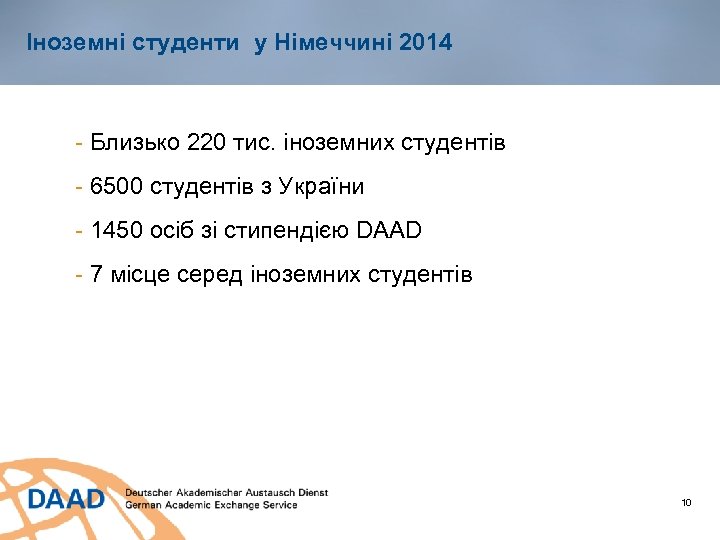 Іноземні студенти у Німеччині 2014

- Близько 220 тис. іноземних студентів

- 6500 студентів з України

- 1450 осіб зі стипендією DAAD

- 7 місце серед іноземних студентів

DAAD Deutscher Akademischer Austausch Dienst
German Academic Exchange Service

10